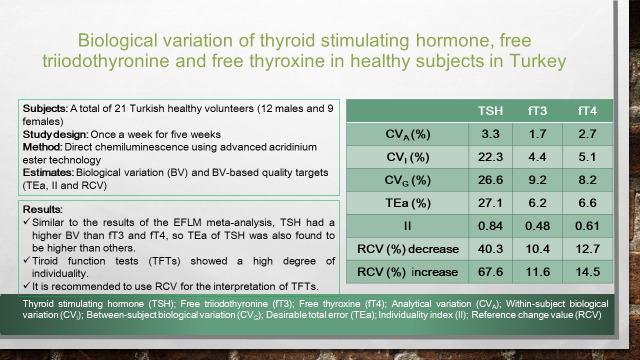 Biological variation of thyroid stimulating hormone, free triiodothyronine and free thyroxine in healthy subjects in Turkey

**Subjects:** A total of 21 Turkish healthy volunteers (12 males and 9 females)
**Study design:** Once a week for five weeks
**Method:** Direct chemiluminescence using advanced acridinium ester technology
**Estimates:** Biological variation (BV) and BV-based quality targets (TEa, II and RCV)

**Results:**
✓ Similar to the results of the EFLM meta-analysis, TSH had a higher BV than fT3 and fT4, so TEa of TSH was also found to be higher than others.
✓ Tiroid function tests (TFTs) showed a high degree of individuality.
✓ It is recommended to use RCV for the interpretation of TFTs.

| | TSH | fT3 | fT4 |
|---|---|---|---|
| $CV_A$ (%) | 3.3 | 1.7 | 2.7 |
| $CV_I$ (%) | 22.3 | 4.4 | 5.1 |
| $CV_G$ (%) | 26.6 | 9.2 | 8.2 |
| TEa (%) | 27.1 | 6.2 | 6.6 |
| II | 0.84 | 0.48 | 0.61 |
| RCV (%) decrease | 40.3 | 10.4 | 12.7 |
| RCV (%) increase | 67.6 | 11.6 | 14.5 |

Thyroid stimulating hormone (TSH); Free triiodothyronine (fT3); Free thyroxine (fT4); Analytical variation ($CV_A$); Within-subject biological variation ($CV_I$); Between-subject biological variation ($CV_G$); Desirable total error (TEa); Individuality index (II); Reference change value (RCV)